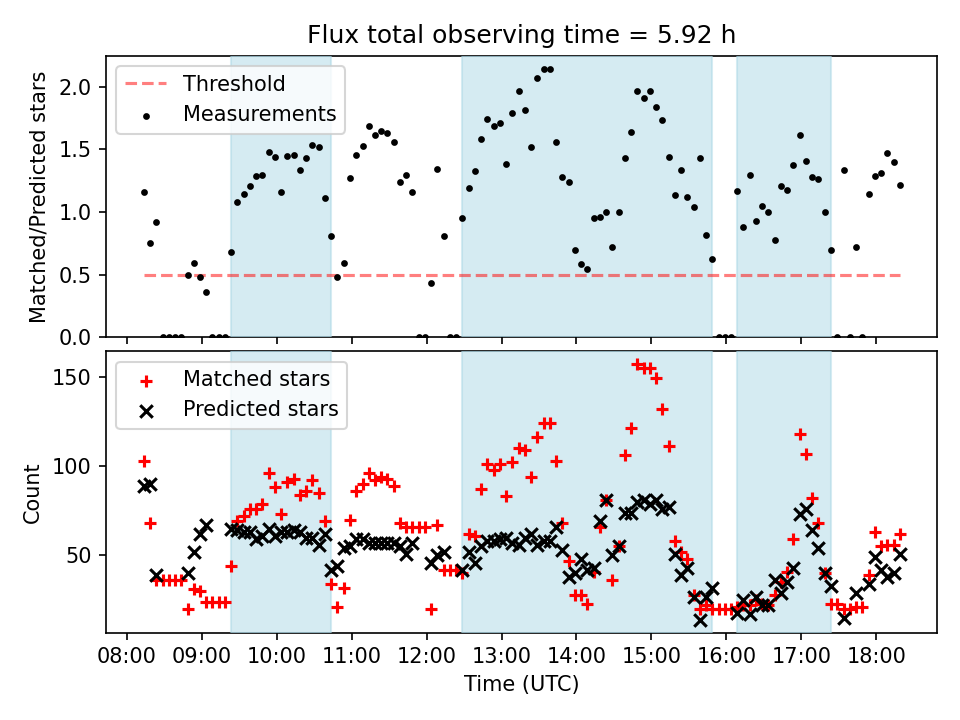 Flux total observing time = 5.92 h

Threshold
Measurements

Matched/Predicted stars

2.0
1.5
1.0
0.5
0.0

Matched stars
Predicted stars

Count

150
100
50

08:00 09:00 10:00 11:00 12:00 13:00 14:00 15:00 16:00 17:00 18:00

Time (UTC)